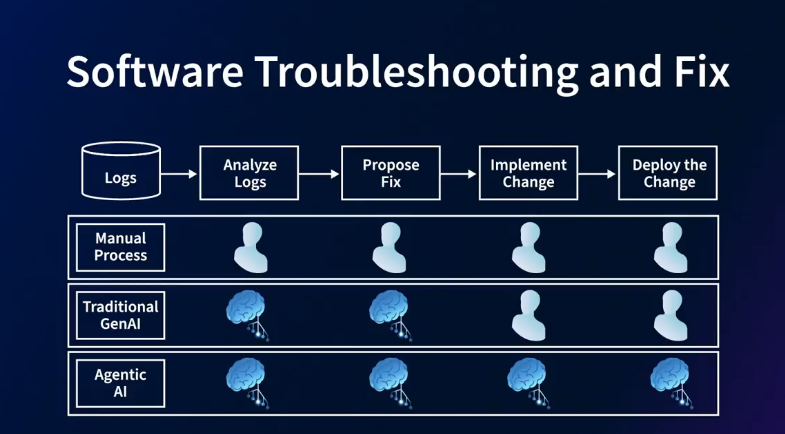 Software Troubleshooting and Fix

Logs

Analyze Logs

Propose Fix

Implement Change

Deploy the Change

Manual Process

Traditional GenAI

Agentic AI